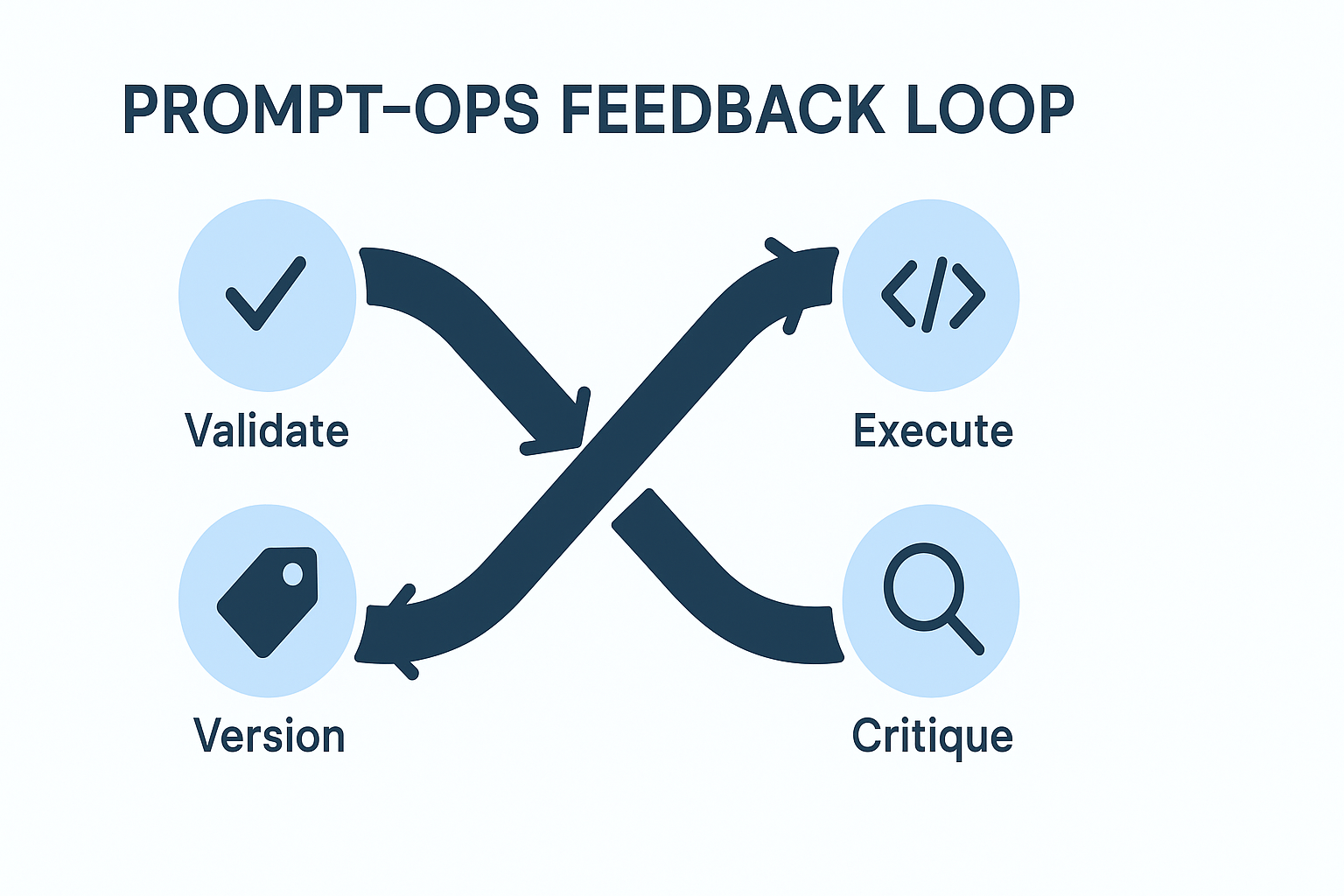 PROMPT-OPS FEEDBACK LOOP

Validate

Execute

Version

Critique